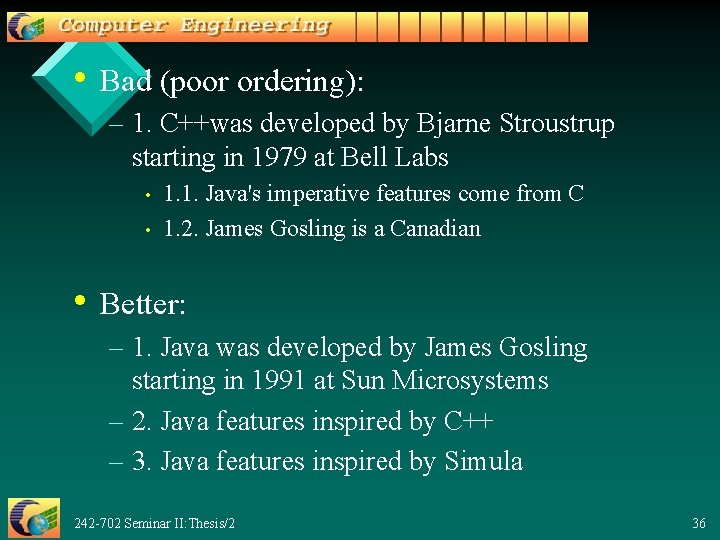 Computer Engineering

• Bad (poor ordering):
– 1. C++was developed by Bjarne Stroustrup starting in 1979 at Bell Labs
• 1.1. Java's imperative features come from C
• 1.2. James Gosling is a Canadian

• Better:
– 1. Java was developed by James Gosling starting in 1991 at Sun Microsystems
– 2. Java features inspired by C++
– 3. Java features inspired by Simula

242-702 Seminar II: Thesis/2

36